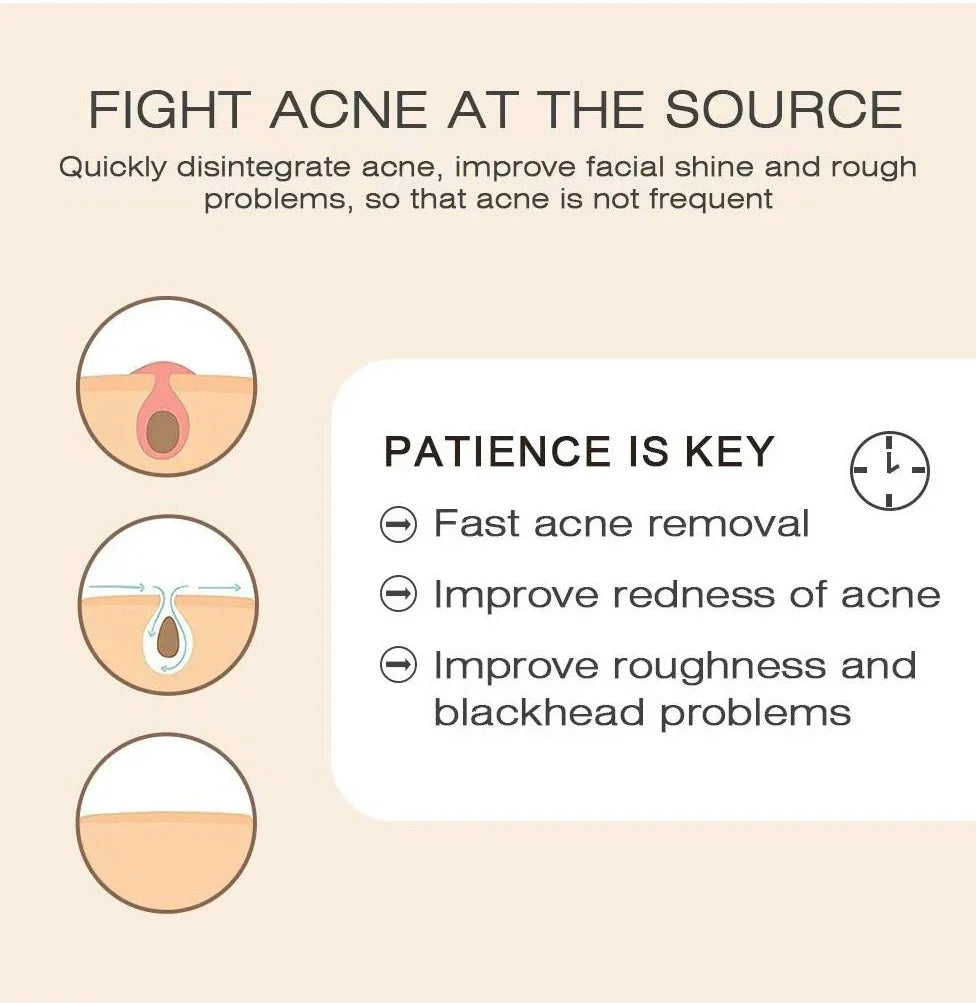 FIGHT ACNE AT THE SOURCE

Quickly disintegrate acne, improve facial shine and rough problems, so that acne is not frequent

PATIENCE IS KEY

Fast acne removal

Improve redness of acne

Improve roughness and blackhead problems